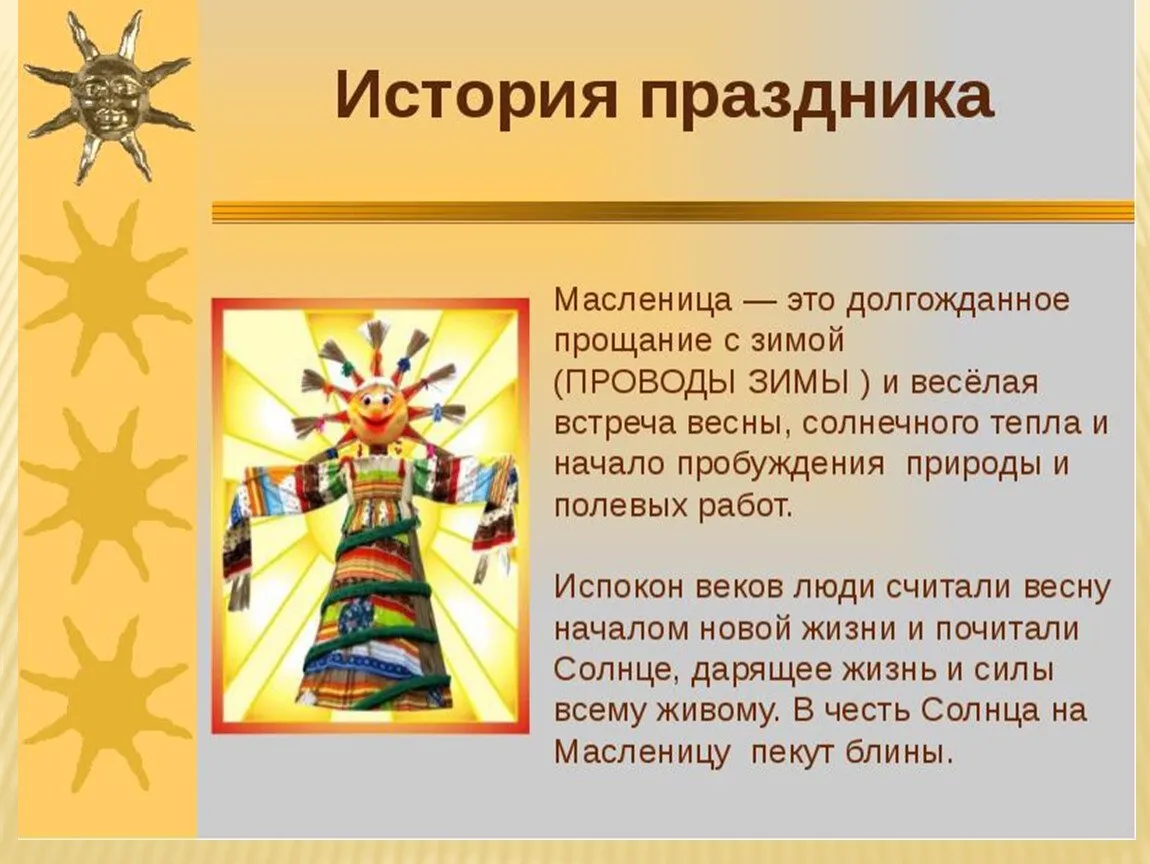 История праздника

Масленица — это долгожданное прощание с зимой (ПРОВОДЫ ЗИМЫ ) и весёлая встреча весны, солнечного тепла и начало пробуждения природы и полевых работ.

Испокон веков люди считали весну началом новой жизни и почитали Солнце, дарящее жизнь и силы всему живому. В честь Солнца на Масленицу пекут блины.